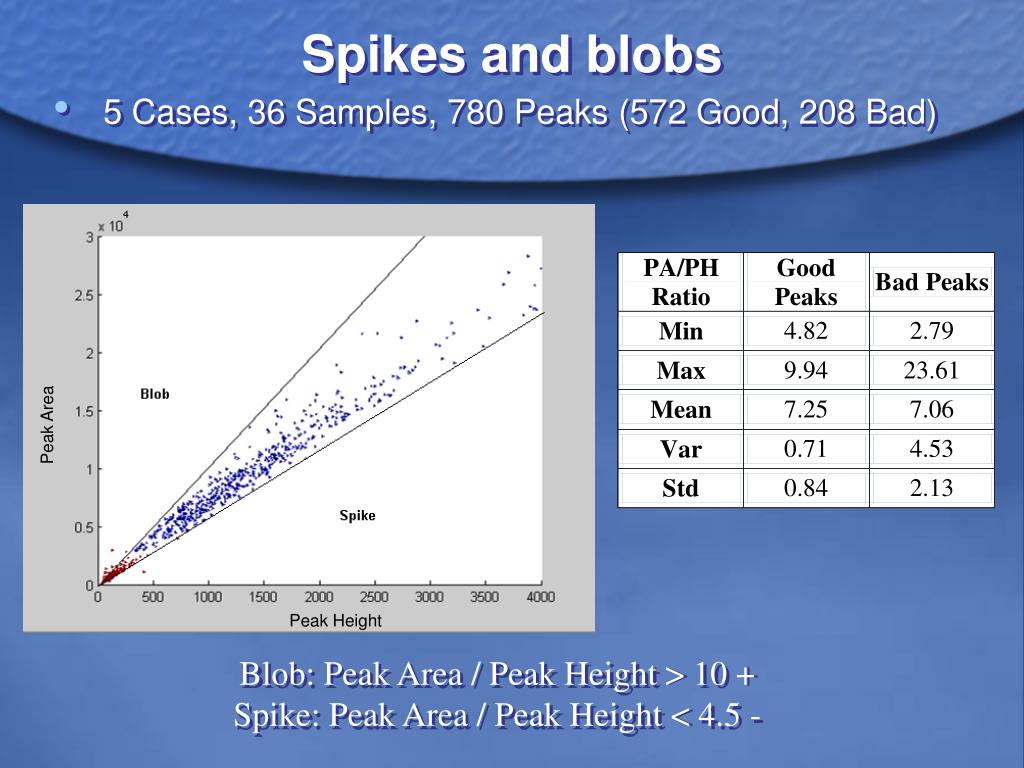 Spikes and blobs

• 5 Cases, 36 Samples, 780 Peaks (572 Good, 208 Bad)

$\times 10^4$
3
2.5
2
1.5
1
0.5
0
Peak Area
Blob
Spike
0 500 1000 1500 2000 2500 3000 3500 4000
Peak Height

| PA/PH Ratio | Good Peaks | Bad Peaks |
|---|---|---|
| Min | 4.82 | 2.79 |
| Max | 9.94 | 23.61 |
| Mean | 7.25 | 7.06 |
| Var | 0.71 | 4.53 |
| Std | 0.84 | 2.13 |

Blob: Peak Area / Peak Height > 10 +
Spike: Peak Area / Peak Height < 4.5 -